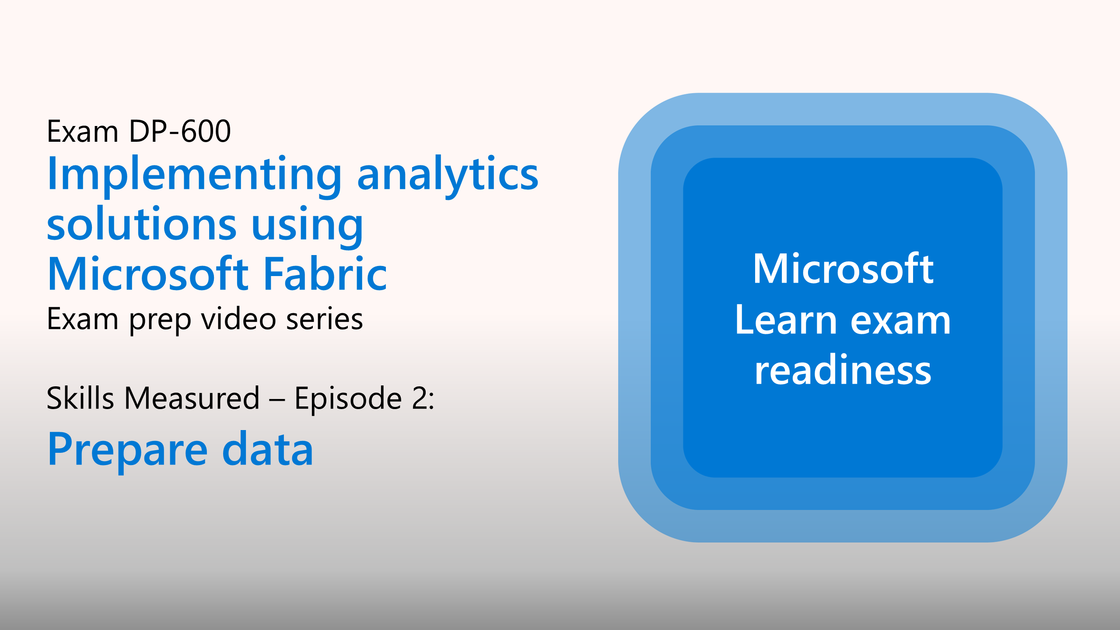 Exam DP-600

Implementing analytics solutions using Microsoft Fabric

Exam prep video series

Skills Measured – Episode 2:

Prepare data

Microsoft Learn exam readiness